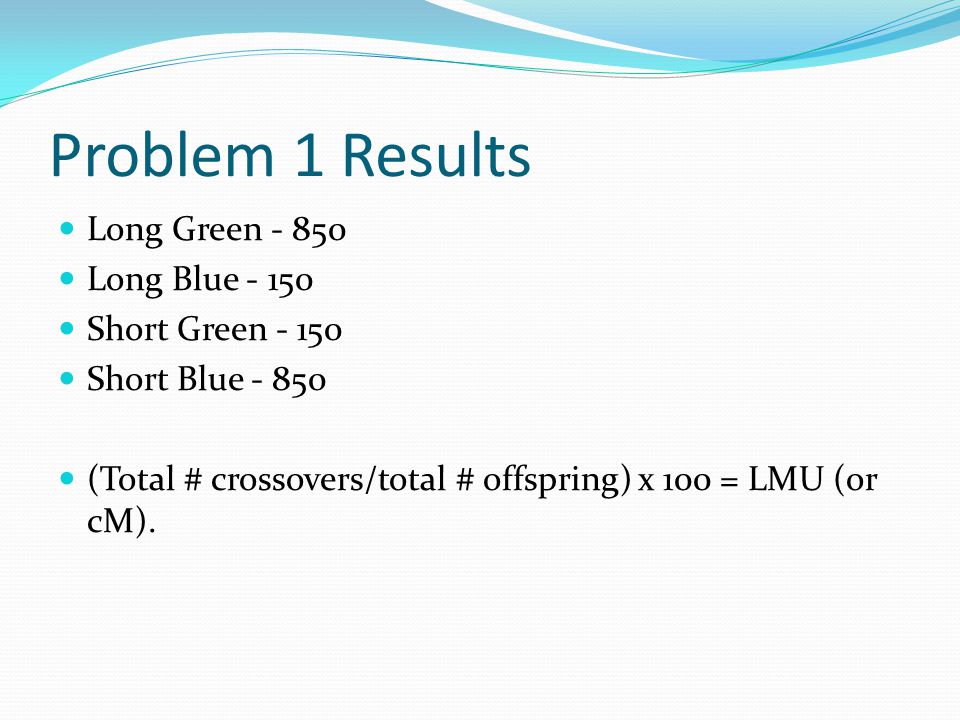 Problem 1 Results

- Long Green - 850
- Long Blue - 150
- Short Green - 150
- Short Blue - 850

- (Total # crossovers/total # offspring) x 100 = LMU (or cM).